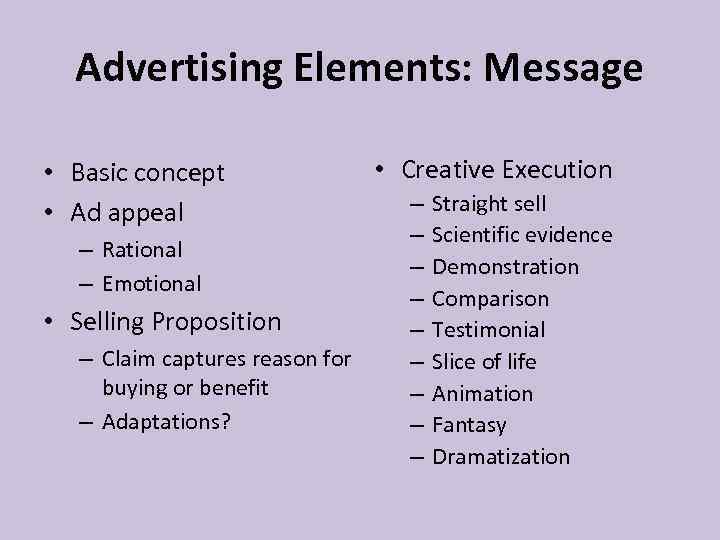 Advertising Elements: Message

• Basic concept
• Ad appeal
– Rational
– Emotional
• Selling Proposition
– Claim captures reason for buying or benefit
– Adaptations?

• Creative Execution
– Straight sell
– Scientific evidence
– Demonstration
– Comparison
– Testimonial
– Slice of life
– Animation
– Fantasy
– Dramatization